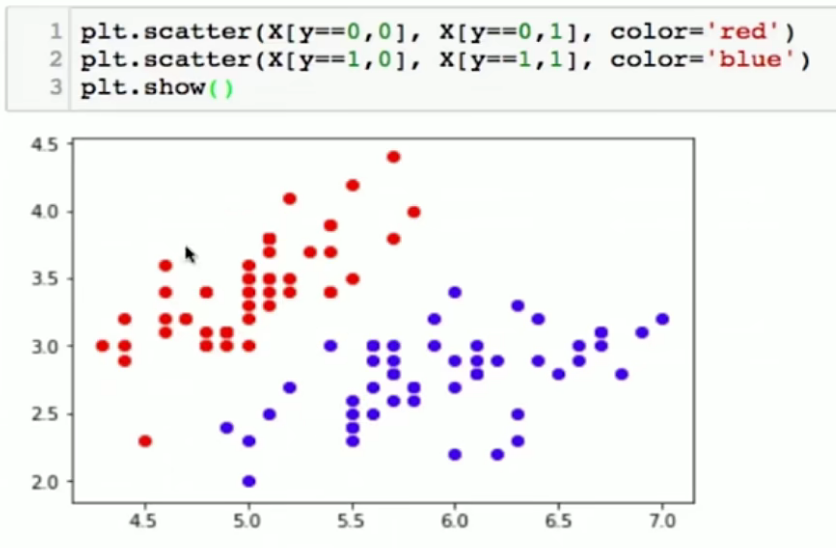 1 plt.scatter(X[y==0,0], X[y==0,1], color='red')
2 plt.scatter(X[y==1,0], X[y==1,1], color='blue')
3 plt.show()

4.5
4.0
3.5
3.0
2.5
2.0

4.5 5.0 5.5 6.0 6.5 7.0